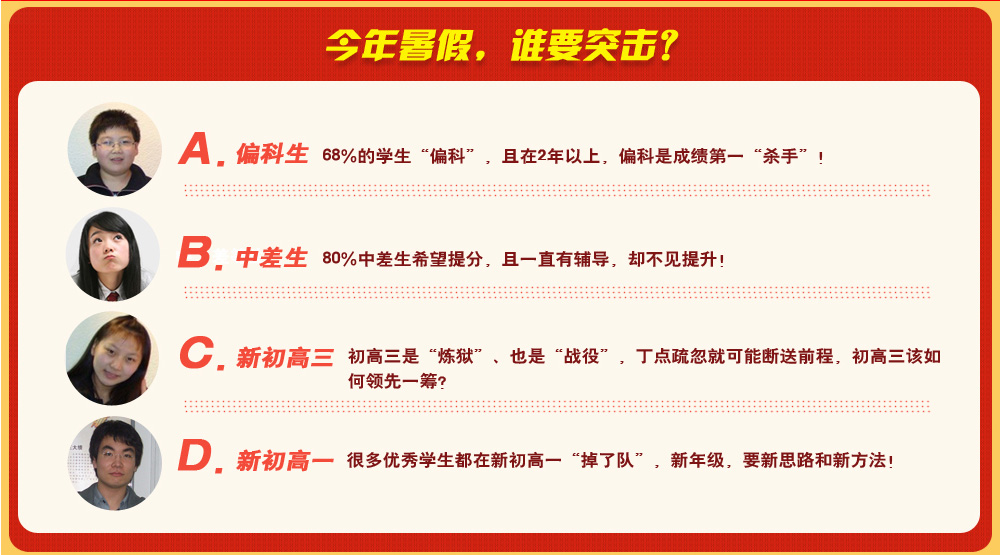 今年暑假，谁要突击？

A. 偏科生 68%的学生“偏科”，且在2年以上，偏科是成绩第一“杀手”！

B. 中差生 80%中差生希望提分，且一直有辅导，却不见提升！

C. 新初高三 初高三是“炼狱”、也是“战役”，丁点疏忽就可能断送前程，初高三该如何领先一筹？

D. 新初高一 很多优秀学生都在新初高一“掉了队”，新年级，要新思路和新方法！